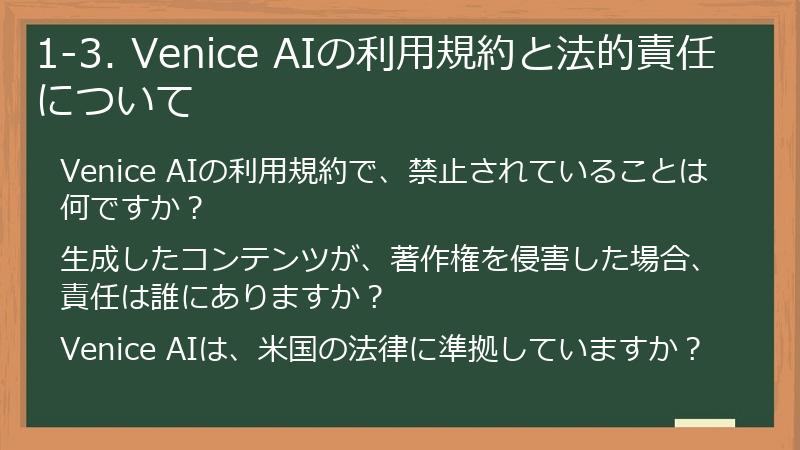 1-3. Venice AIの利用規約と法的責任について

Venice AIの利用規約で、禁止されていることは何ですか？

生成したコンテンツが、著作権を侵害した場合、責任は誰にありますか？

Venice AIは、米国の法律に準拠していますか？